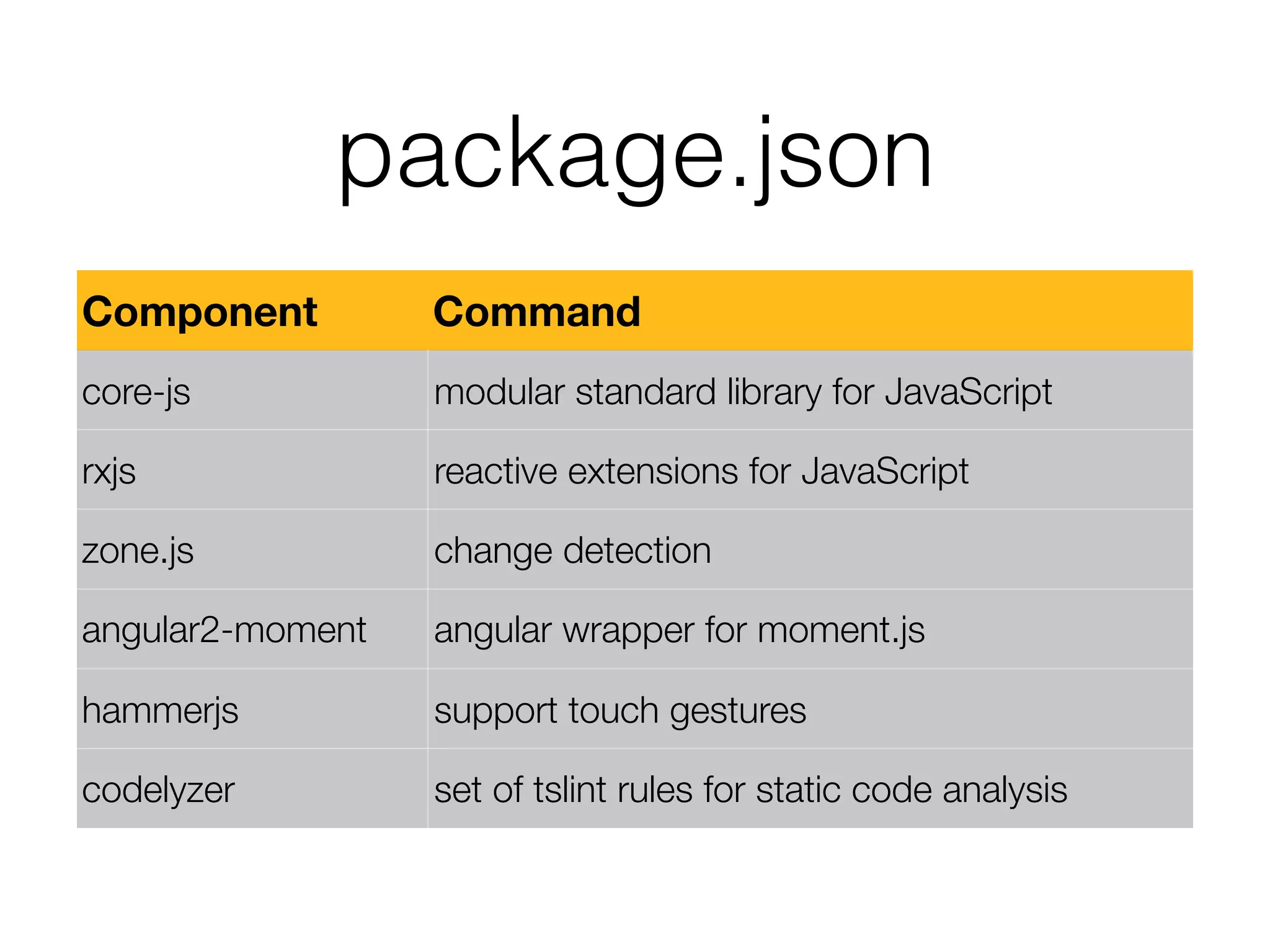 package.json

| Component | Command |
|---|---|
| core-js | modular standard library for JavaScript |
| rxjs | reactive extensions for JavaScript |
| zone.js | change detection |
| angular2-moment | angular wrapper for moment.js |
| hammerjs | support touch gestures |
| codelyzer | set of tslint rules for static code analysis |